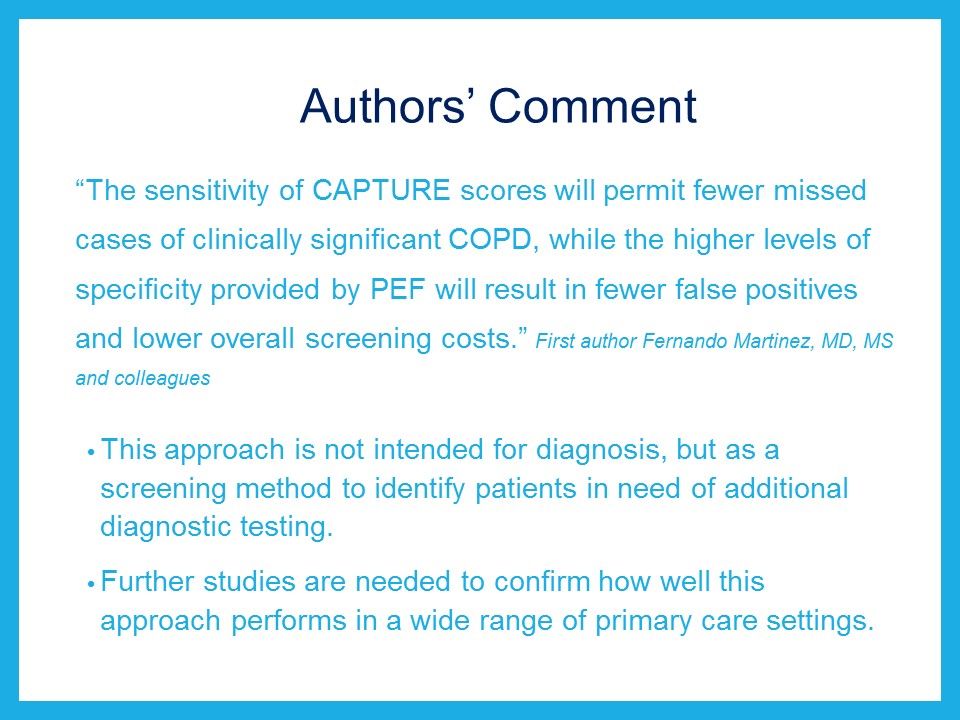 Authors’ Comment

“The sensitivity of CAPTURE scores will permit fewer missed cases of clinically significant COPD, while the higher levels of specificity provided by PEF will result in fewer false positives and lower overall screening costs.” First author Fernando Martinez, MD, MS and colleagues

• This approach is not intended for diagnosis, but as a screening method to identify patients in need of additional diagnostic testing.

• Further studies are needed to confirm how well this approach performs in a wide range of primary care settings.